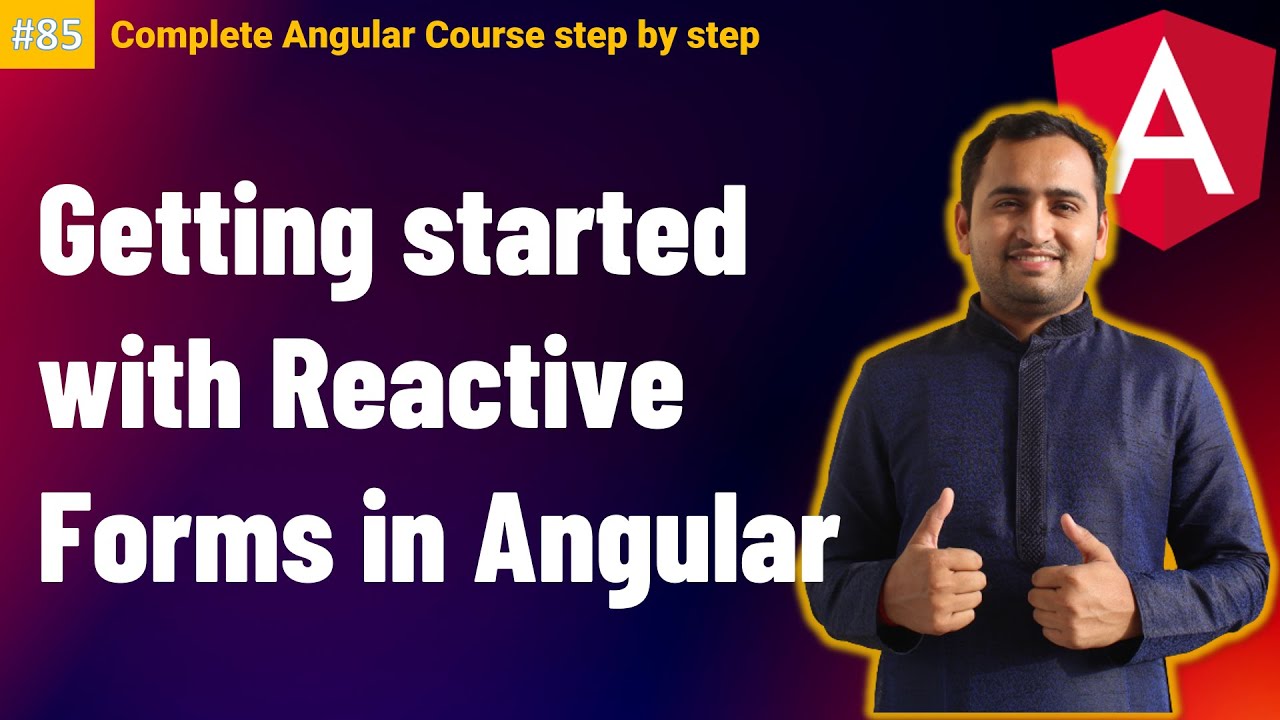 #85 Complete Angular Course step by step

A

Getting started with Reactive Forms in Angular